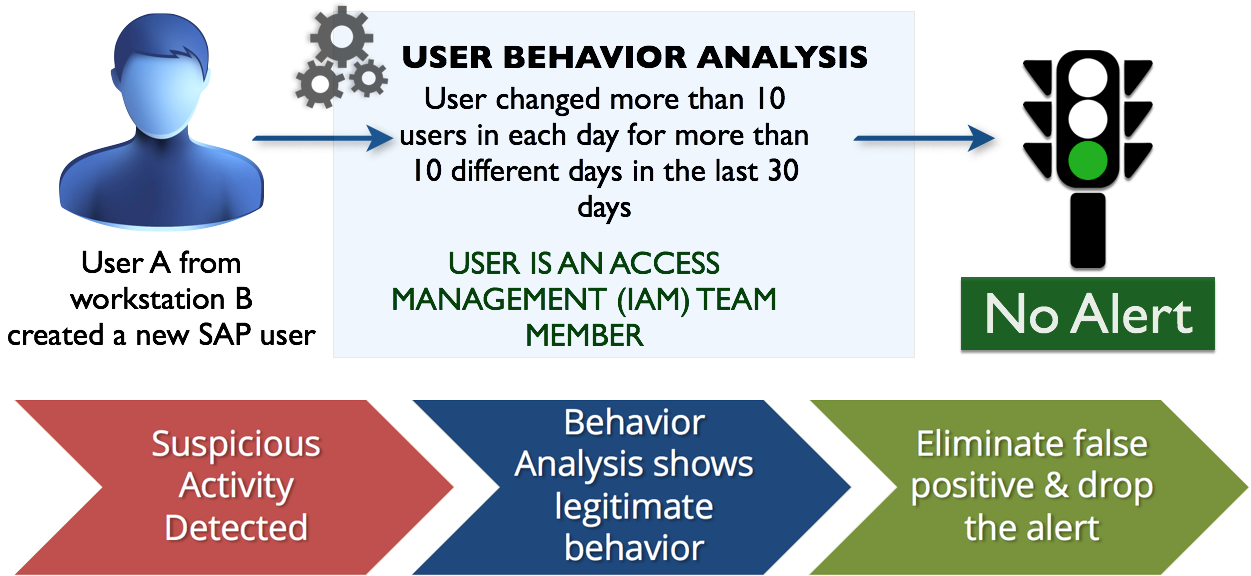 User A from workstation B created a new SAP user

USER BEHAVIOR ANALYSIS

User changed more than 10 users in each day for more than 10 different days in the last 30 days

USER IS AN ACCESS MANAGEMENT (IAM) TEAM MEMBER

No Alert

Suspicious Activity Detected

Behavior Analysis shows legitimate behavior

Eliminate false positive & drop the alert